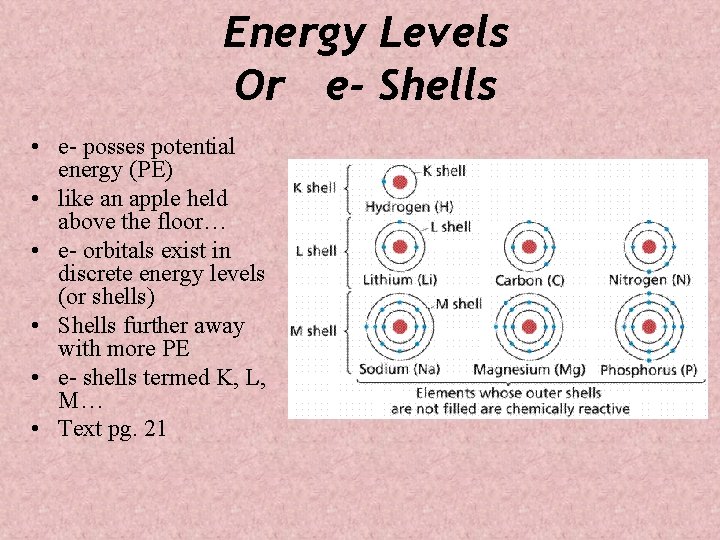 Energy Levels
Or e- Shells

• e- posses potential energy (PE)
• like an apple held above the floor…
• e- orbitals exist in discrete energy levels (or shells)
• Shells further away with more PE
• e- shells termed K, L, M…
• Text pg. 21

K shell
K shell
Hydrogen (H)
L shell
L shell
Lithium (Li)
Carbon (C)
Nitrogen (N)
M shell
M shell
Sodium (Na)
Magnesium (Mg)
Phosphorus (P)
Elements whose outer shells are not filled are chemically reactive